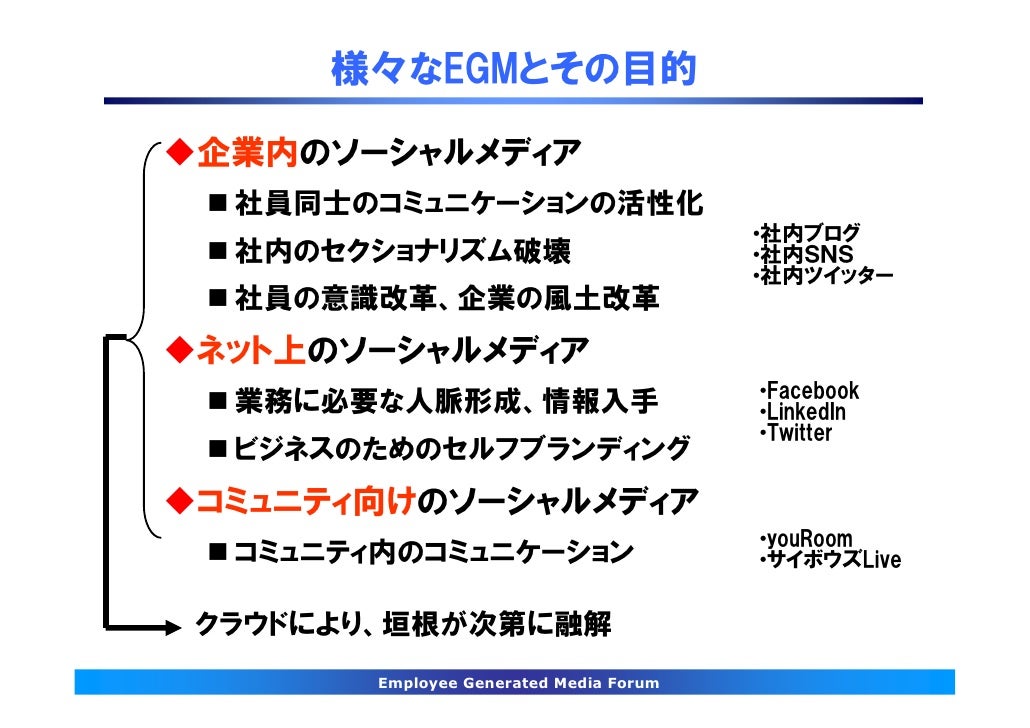 様々なEGMとその目的

◆企業内のソーシャルメディア

■ 社員同士のコミュニケーションの活性化

■ 社内のセクショナリズム破壊

■ 社員の意識改革、企業の風土改革

•社内ブログ
•社内SNS
•社内ツイッター

◆ネット上のソーシャルメディア

■ 業務に必要な人脈形成、情報入手

■ ビジネスのためのセルフブランディング

•Facebook
•LinkedIn
•Twitter

◆コミュニティ向けのソーシャルメディア

■ コミュニティ内のコミュニケーション

•youRoom
•サイボウズLive

クラウドにより、垣根が次第に融解

Employee Generated Media Forum